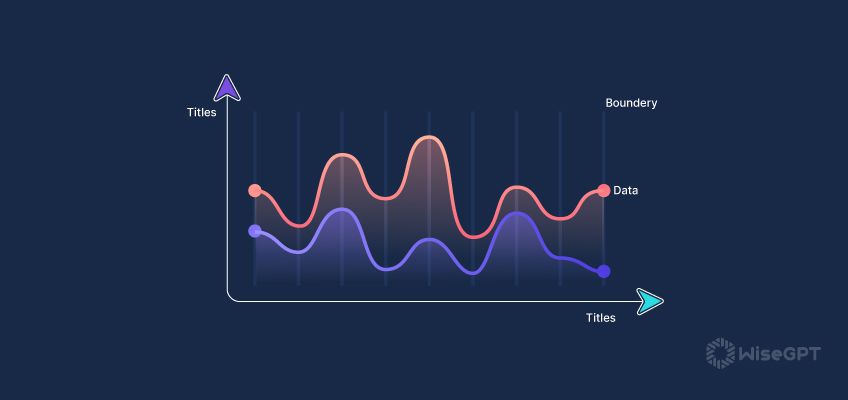 Titles
Boundery
Data
Titles
WiseGPT